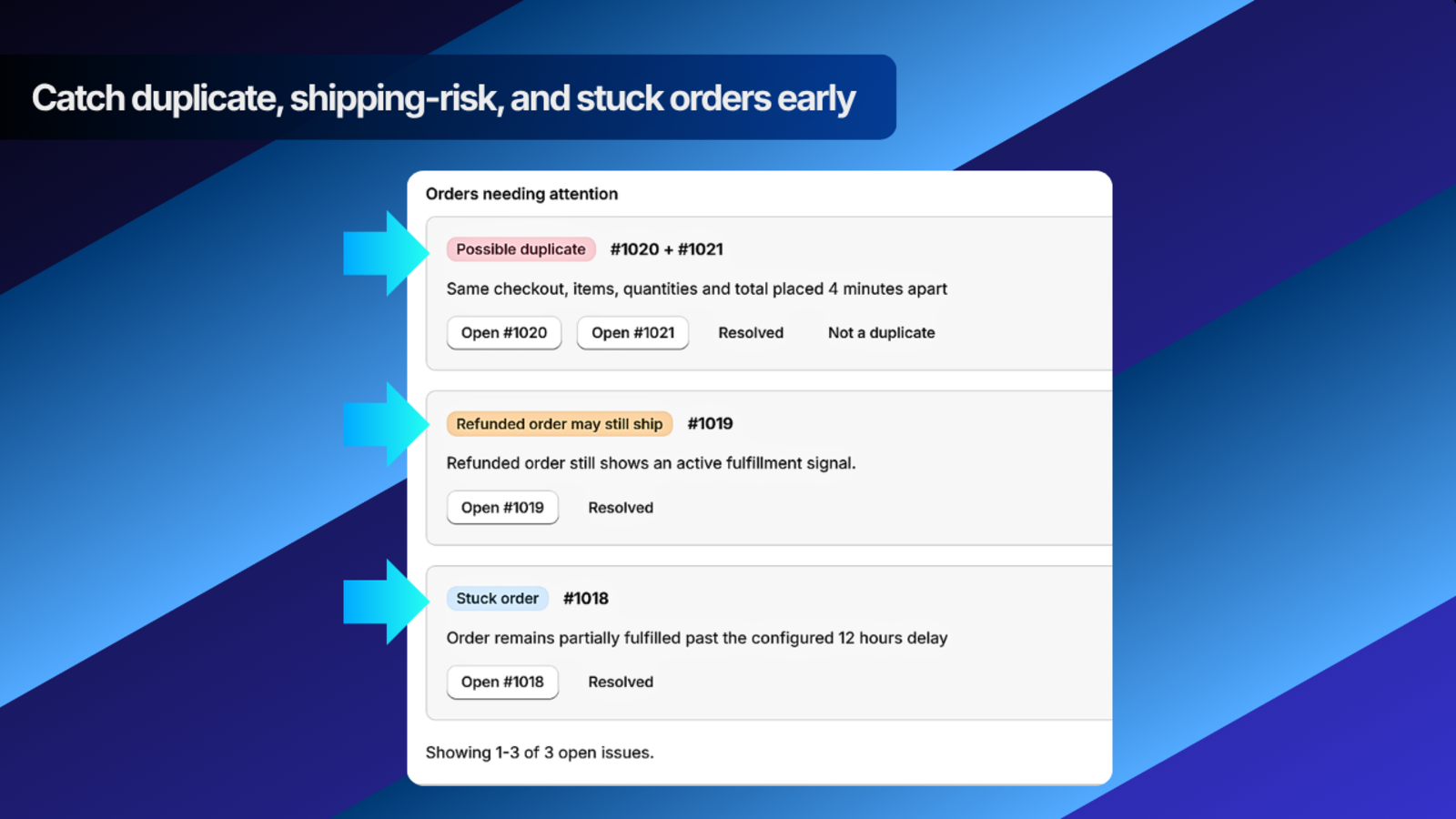 Catch duplicate, shipping-risk, and stuck orders early

Orders needing attention

Possible duplicate #1020 + #1021

Same checkout, items, quantities and total placed 4 minutes apart

Open #1020 Open #1021 Resolved Not a duplicate

Refunded order may still ship #1019

Refunded order still shows an active fulfillment signal.

Open #1019 Resolved

Stuck order #1018

Order remains partially fulfilled past the configured 12 hours delay

Open #1018 Resolved

Showing 1-3 of 3 open issues.